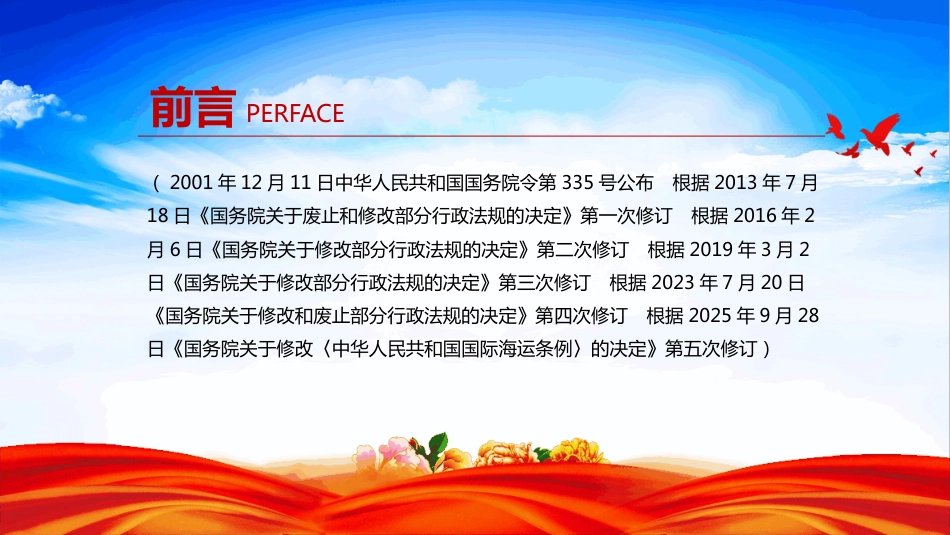 前言 PERFACE

（ 2001 年 12 月 11 日中华人民共和国国务院令第 335 号公布　根据 2013 年 7 月 18 日《国务院关于废止和修改部分行政法规的决定》第一次修订　根据 2016 年 2 月 6 日《国务院关于修改部分行政法规的决定》第二次修订　根据 2019 年 3 月 2 日《国务院关于修改部分行政法规的决定》第三次修订　根据 2023 年 7 月 20 日《国务院关于修改和废止部分行政法规的决定》第四次修订　根据 2025 年 9 月 28 日《国务院关于修改〈中华人民共和国国际海运条例〉的决定》第五次修订 ）